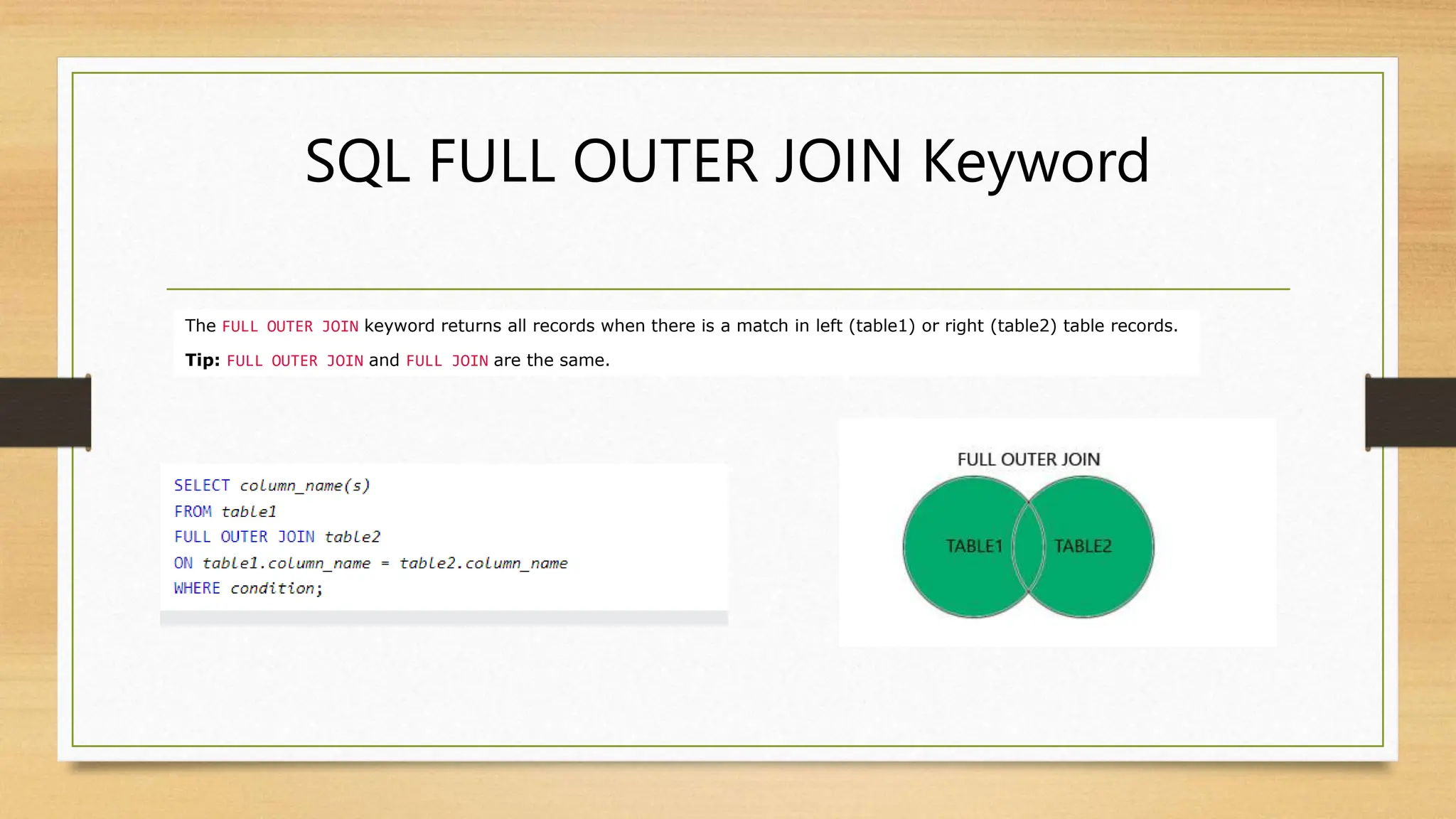 SQL FULL OUTER JOIN Keyword

The FULL OUTER JOIN keyword returns all records when there is a match in left (table1) or right (table2) table records.

Tip: FULL OUTER JOIN and FULL JOIN are the same.

SELECT column_name(s)
FROM table1
FULL OUTER JOIN table2
ON table1.column_name = table2.column_name
WHERE condition;

FULL OUTER JOIN

TABLE1

TABLE2